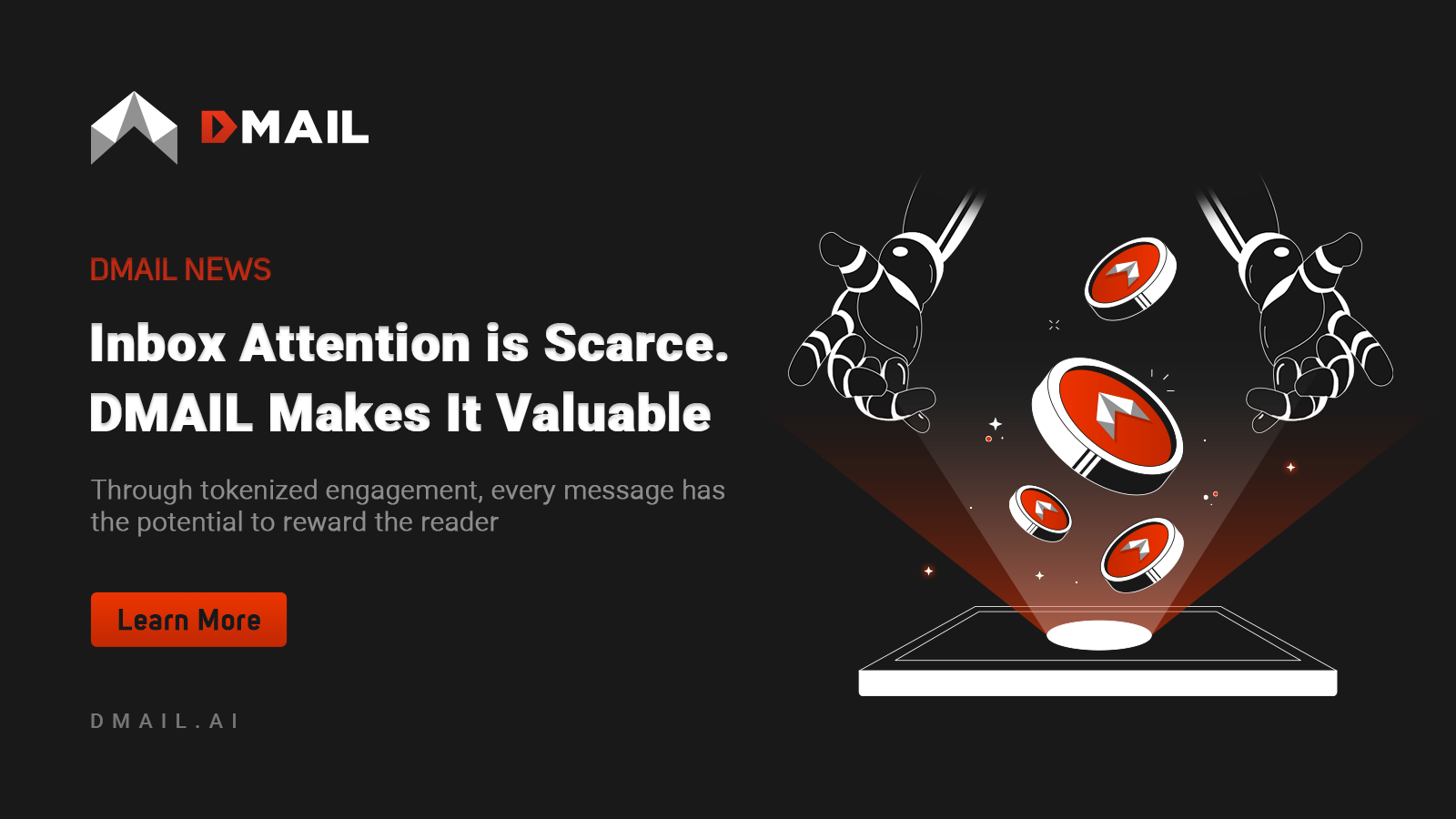 DMAIL

DMAIL NEWS

Inbox Attention is Scarce. DMAIL Makes It Valuable

Through tokenized engagement, every message has the potential to reward the reader

Learn More

DMAIL.AI